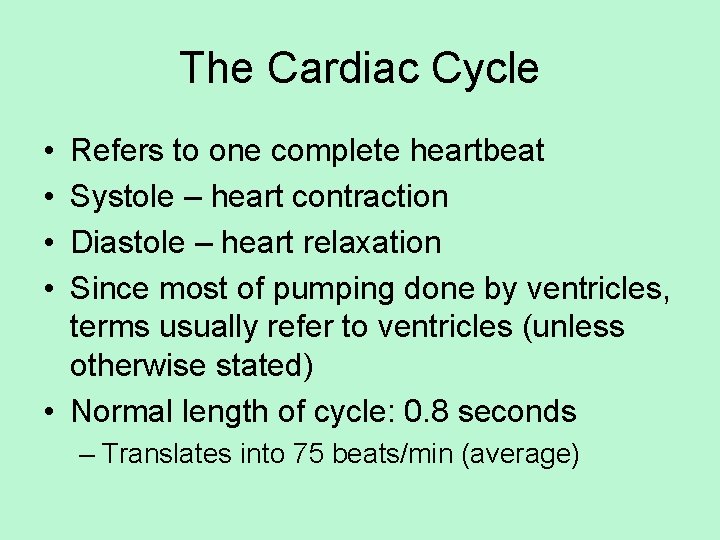 The Cardiac Cycle

• Refers to one complete heartbeat
• Systole – heart contraction
• Diastole – heart relaxation
• Since most of pumping done by ventricles, terms usually refer to ventricles (unless otherwise stated)
• Normal length of cycle: 0.8 seconds
– Translates into 75 beats/min (average)